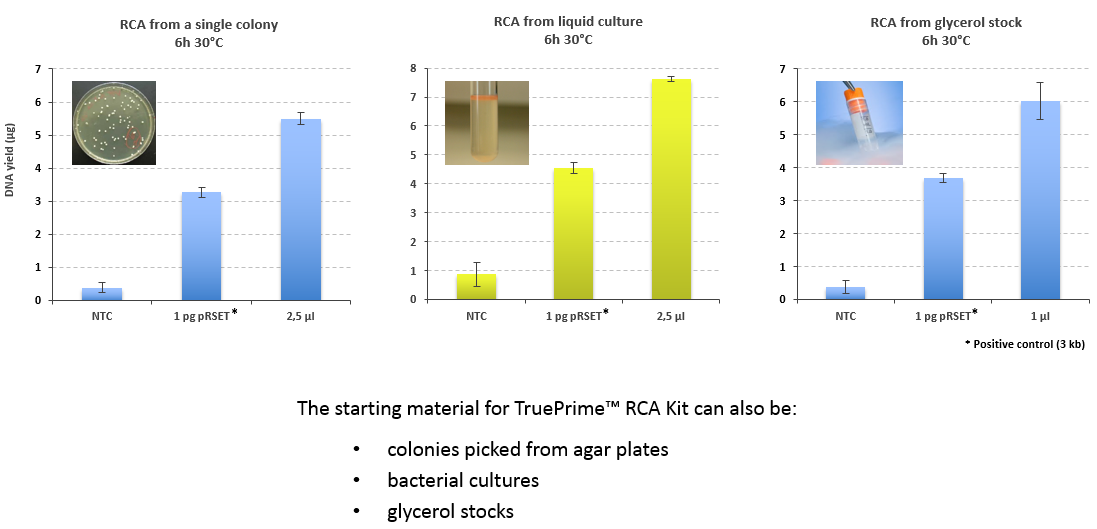 RCA from a single colony
6h 30°C

DNA yield (µg)

7
6
5
4
3
2
1
0

NTC
1 pg pRSET*
2,5 µl

RCA from liquid culture
6h 30°C

8
7
6
5
4
3
2
1
0

NTC
1 pg pRSET*
2,5 µl

RCA from glycerol stock
6h 30°C

7
6
5
4
3
2
1
0

NTC
1 pg pRSET*
1 µl

* Positive control (3 kb)

The starting material for TruePrime™ RCA Kit can also be:

• colonies picked from agar plates
• bacterial cultures
• glycerol stocks